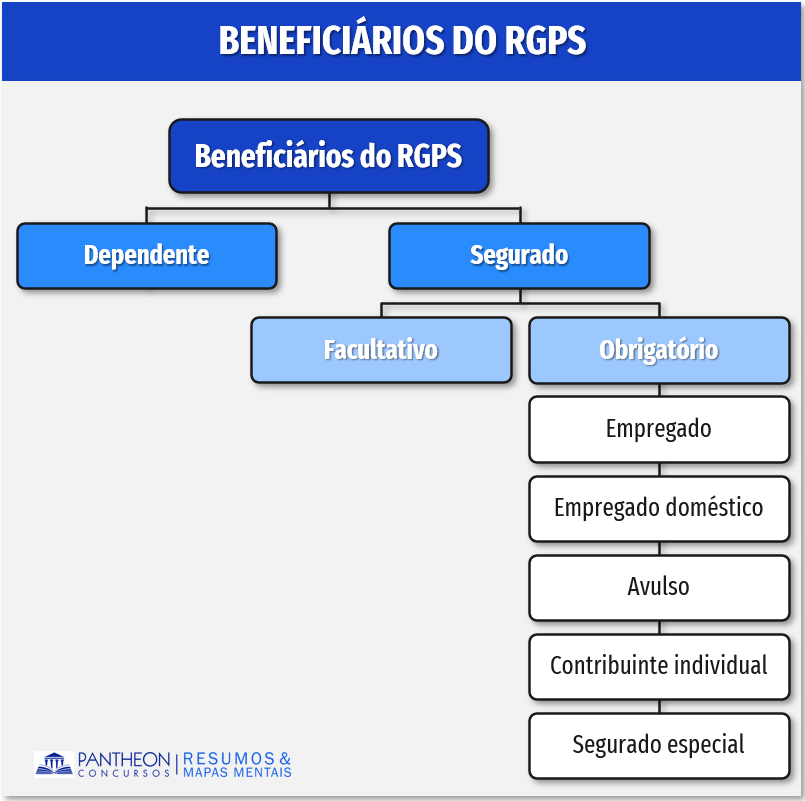 BENEFICIÁRIOS DO RGPS

Beneficiários do RGPS

Dependente

Segurado

Facultativo

Obrigatório

Empregado

Empregado doméstico

Avulso

Contribuinte individual

Segurado especial

PANTHEON CONCURSOS | RESUMOS & MAPAS MENTAIS